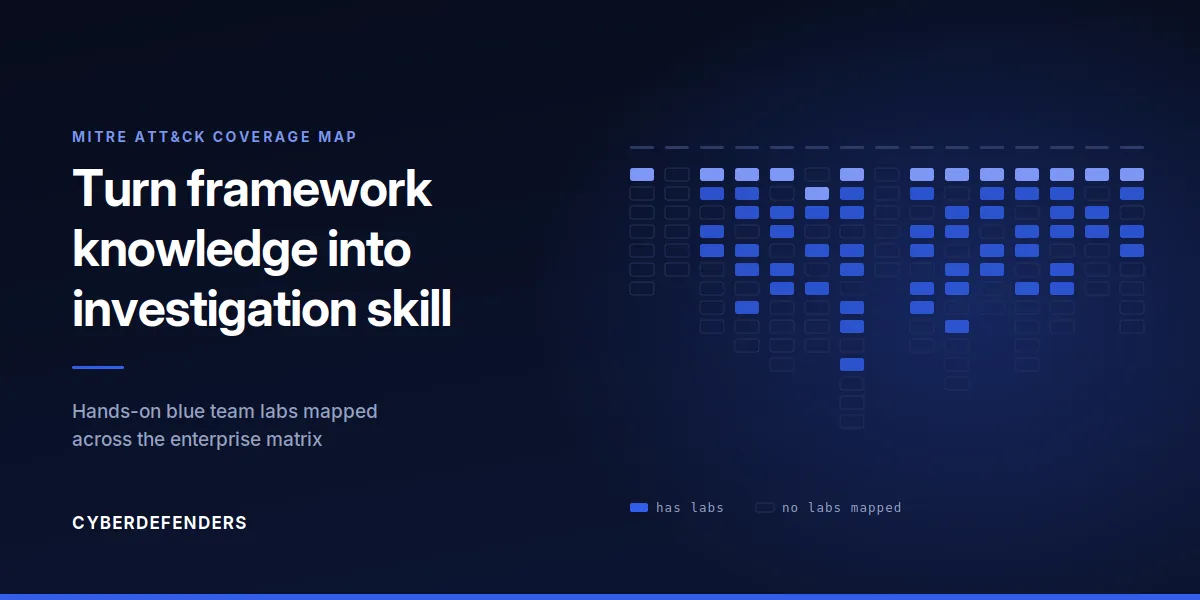 MITRE ATT&CK COVERAGE MAP

Turn framework knowledge into investigation skill

Hands-on blue team labs mapped across the enterprise matrix

CYBERDEFENDERS

has labs

no labs mapped